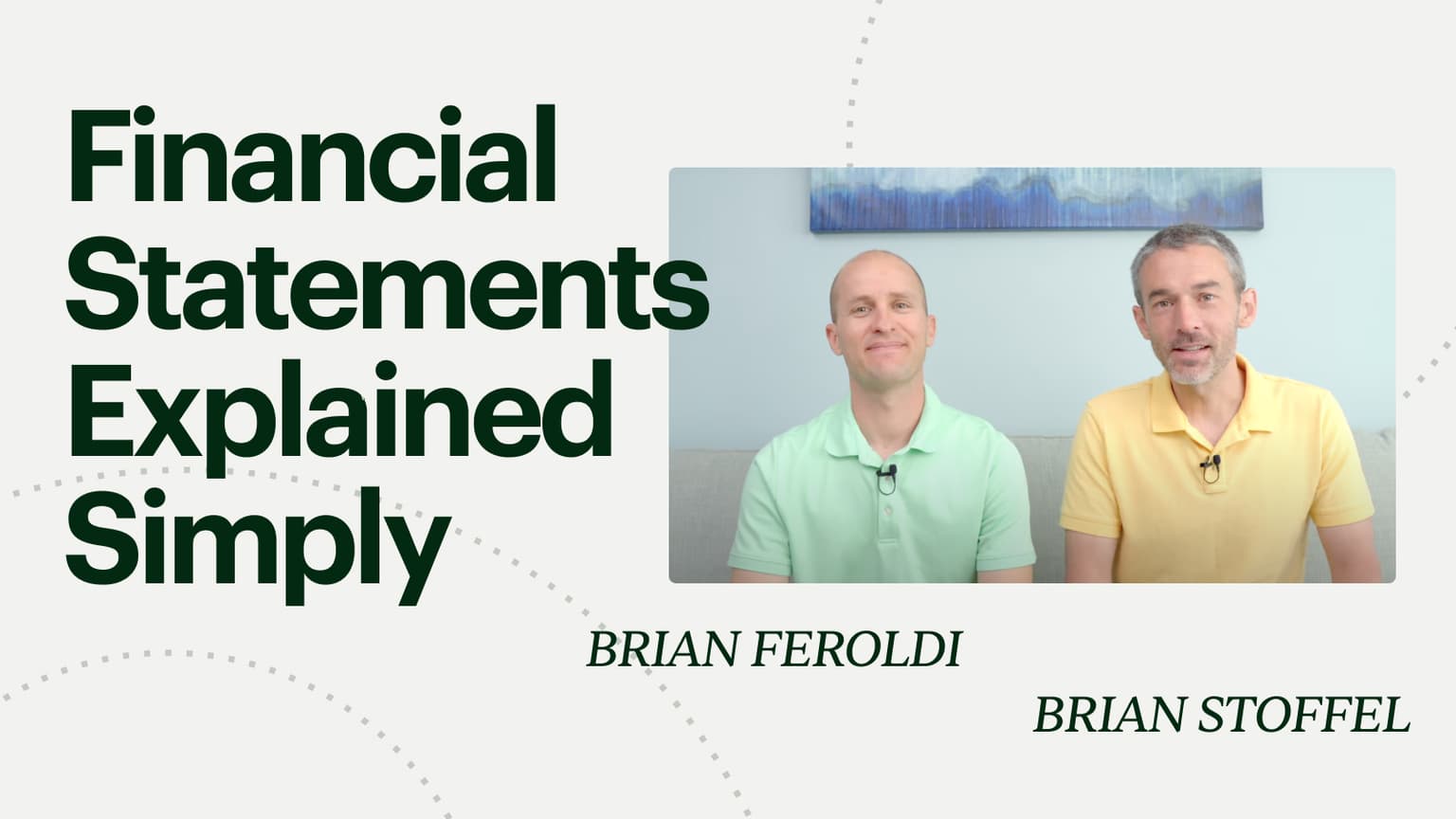 Financial Statements Explained Simply

BRIAN FEROLDI

BRIAN STOFFEL